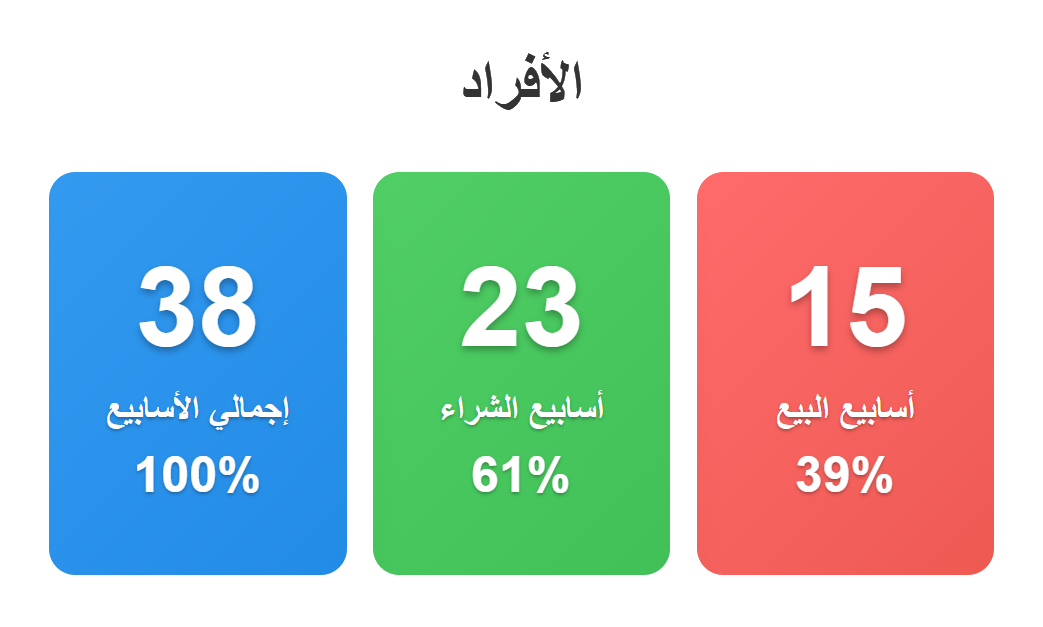 الأفراد

15
أسابيع البيع
39%

23
أسابيع الشراء
61%

38
إجمالي الأسابيع
100%